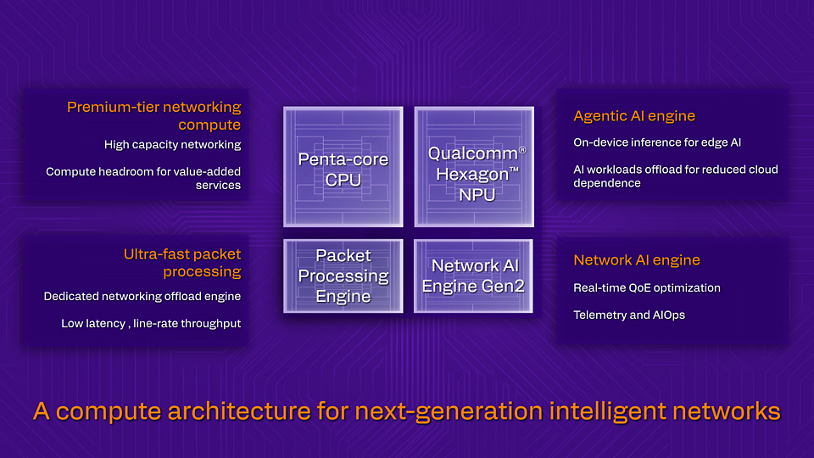 Premium-tier networking compute

High capacity networking

Compute headroom for value-added services

Ultra-fast packet processing

Dedicated networking offload engine

Low latency , line-rate throughput

Penta-core CPU

Qualcomm® Hexagon™ NPU

Packet Processing Engine

Network AI Engine Gen2

Agentic AI engine

On-device inference for edge AI

AI workloads offload for reduced cloud dependence

Network AI engine

Real-time QoE optimization

Telemetry and AIOps

A compute architecture for next-generation intelligent networks